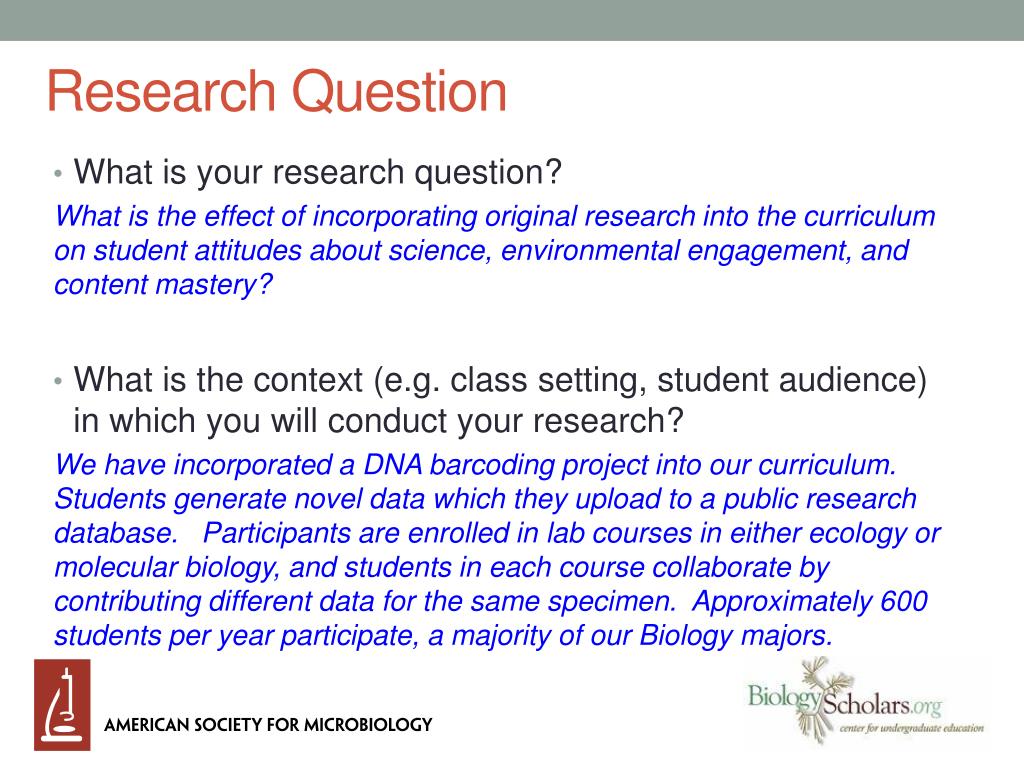 Research Question

• What is your research question?

What is the effect of incorporating original research into the curriculum on student attitudes about science, environmental engagement, and content mastery?

• What is the context (e.g. class setting, student audience) in which you will conduct your research?

We have incorporated a DNA barcoding project into our curriculum. Students generate novel data which they upload to a public research database. Participants are enrolled in lab courses in either ecology or molecular biology, and students in each course collaborate by contributing different data for the same specimen. Approximately 600 students per year participate, a majority of our Biology majors.

AMERICAN SOCIETY FOR MICROBIOLOGY

BiologyScholars.org
center for undergraduate education